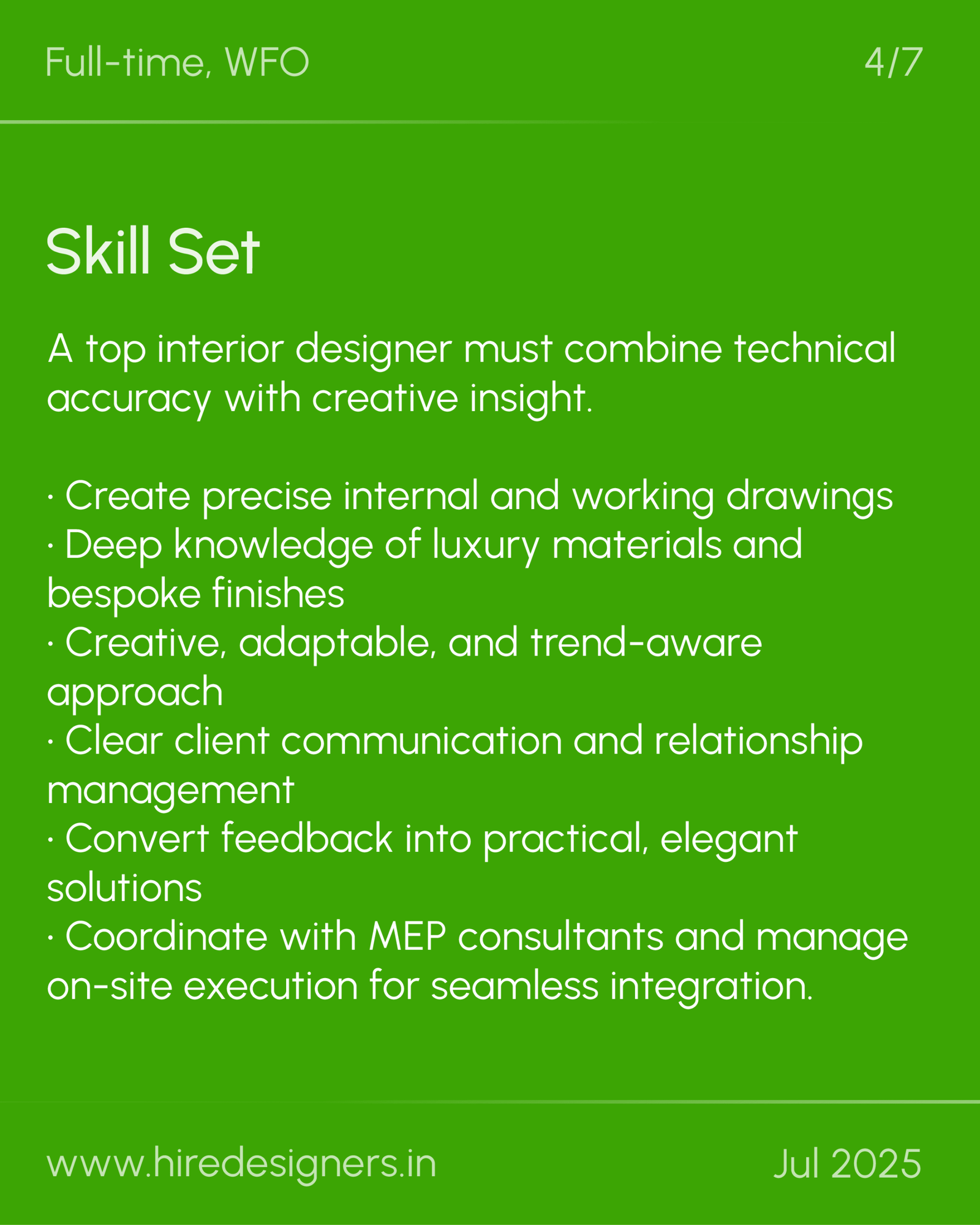 Full-time, WFO

4/7

Skill Set

A top interior designer must combine technical accuracy with creative insight.

· Create precise internal and working drawings
· Deep knowledge of luxury materials and bespoke finishes
· Creative, adaptable, and trend-aware approach
· Clear client communication and relationship management
· Convert feedback into practical, elegant solutions
· Coordinate with MEP consultants and manage on-site execution for seamless integration.

www.hiredesigners.in

Jul 2025